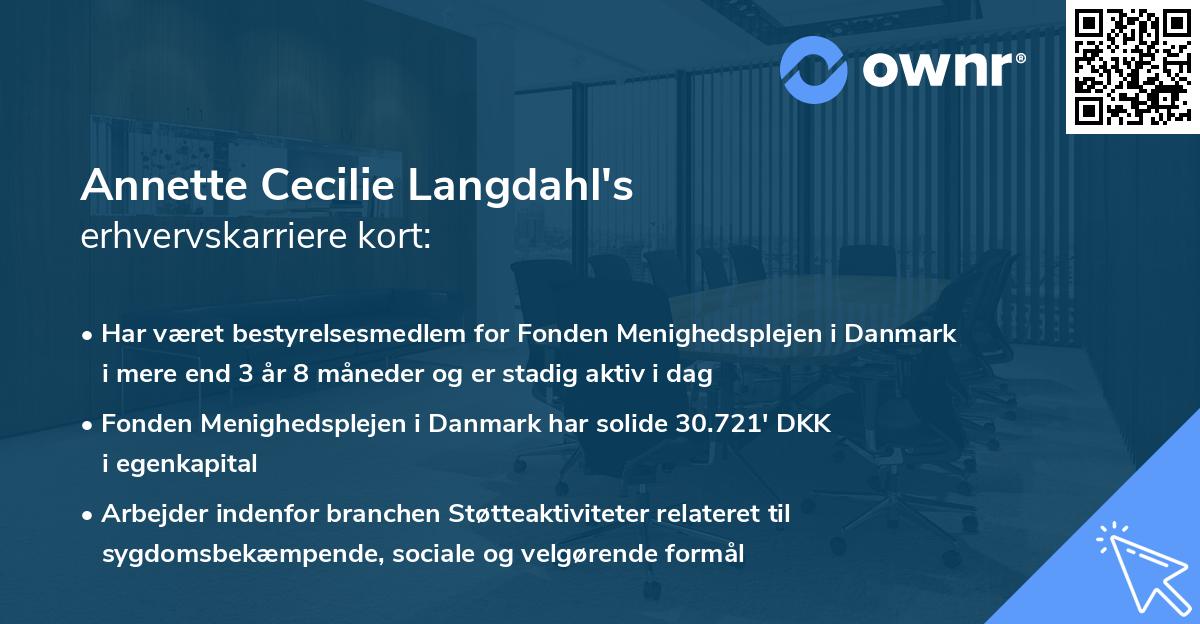 ownr®

Annette Cecilie Langdahl's
erhvervskarriere kort:

• Har været bestyrelsesmedlem for Fonden Menighedsplejen i Danmark i mere end 3 år 8 måneder og er stadig aktiv i dag

• Fonden Menighedsplejen i Danmark har solide 30.721' DKK i egenkapital

• Arbejder indenfor branchen Støtteaktiviteter relateret til sygdomsbekæmpende, sociale og velgørende formål